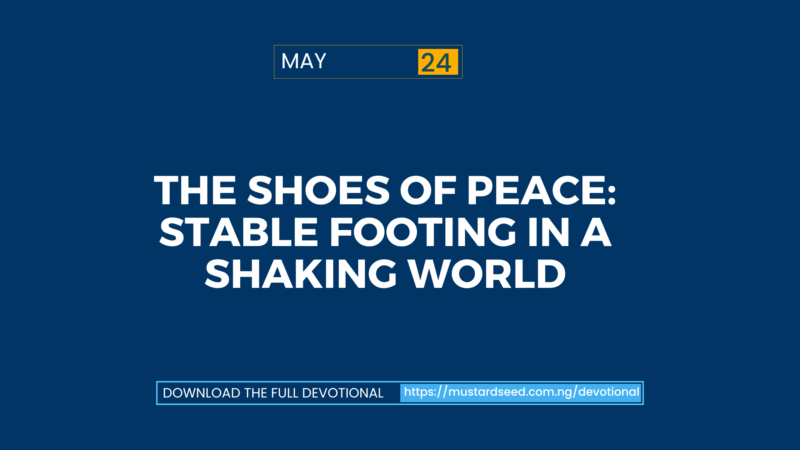 MAY 24

THE SHOES OF PEACE: STABLE FOOTING IN A SHAKING WORLD

DOWNLOAD THE FULL DEVOTIONAL https://mustardseed.com.ng/devotional